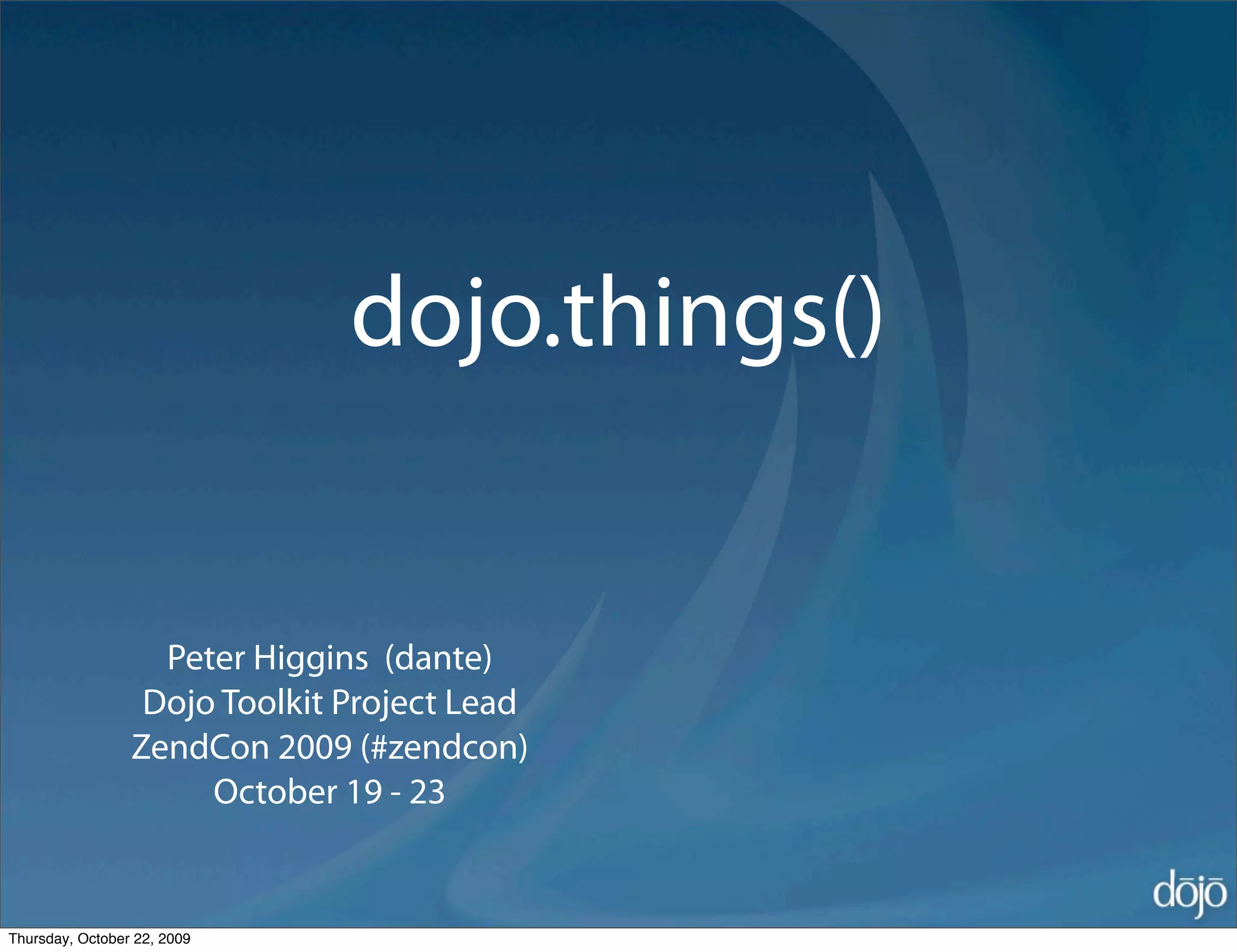 dojo.things()

Peter Higgins (dante)
Dojo Toolkit Project Lead
ZendCon 2009 (#zendcon)
October 19 - 23

dōjō

Thursday, October 22, 2009